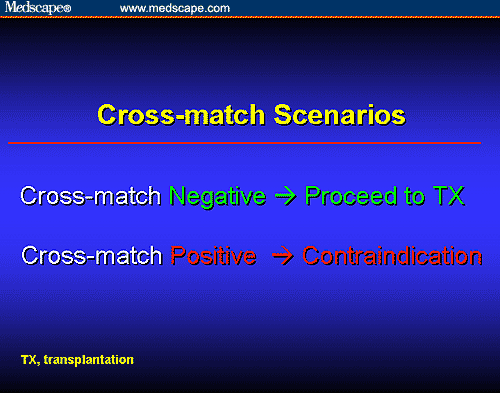 Medscape® www.medscape.com

Cross-match Scenarios

Cross-match Negative → Proceed to TX

Cross-match Positive → Contraindication

TX, transplantation